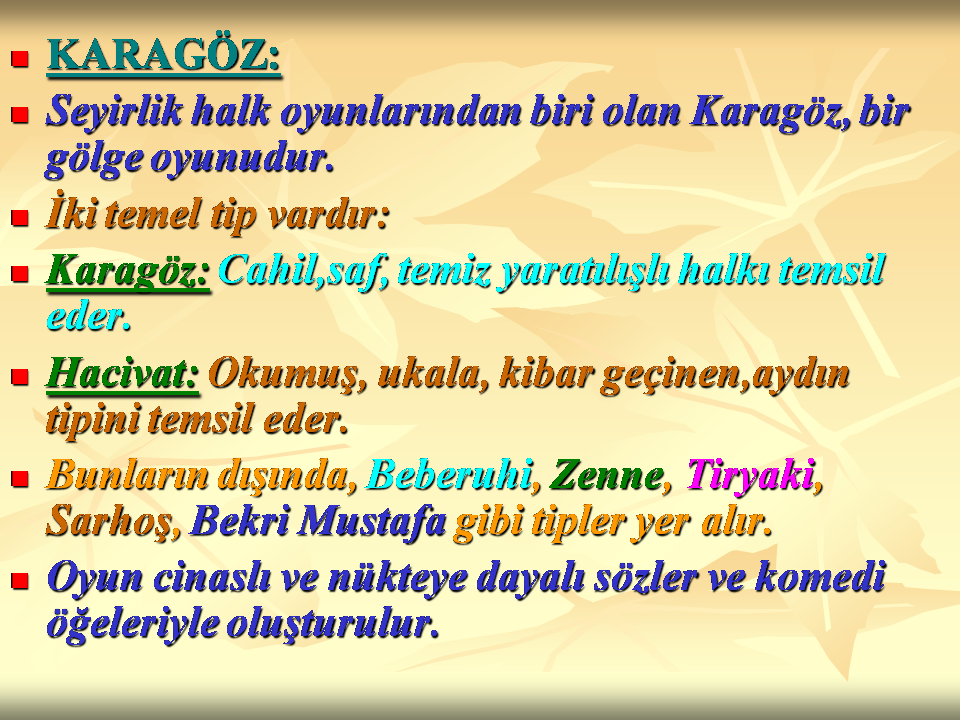 KARAGÖZ:

Seyirlik halk oyunlarından biri olan Karagöz, bir gölge oyunudur.

İki temel tip vardır:

Karagöz: Cahil,saf, temiz yaratılışlı halkı temsil eder.

Hacivat: Okumuş, ukala, kibar geçinen,aydın tipini temsil eder.

Bunların dışında, Beberuhi, Zenne, Tiryaki, Sarhoş, Bekri Mustafa gibi tipler yer alır.

Oyun cinaslı ve nükteye dayalı sözler ve komedi öğeleriyle oluşturulur.